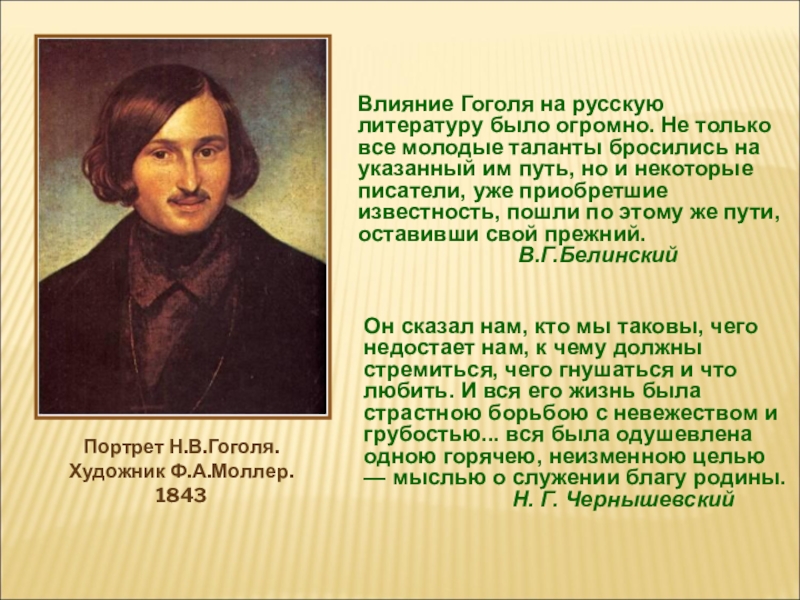 Влияние Гоголя на русскую литературу было огромно. Не только все молодые таланты бросились на указанный им путь, но и некоторые писатели, уже приобретшие известность, пошли по этому же пути, оставивши свой прежний.
В.Г.Белинский

Он сказал нам, кто мы таковы, чего недостает нам, к чему должны стремиться, чего гнушаться и что любить. И вся его жизнь была страстною борьбою с невежеством и грубостью... вся была одушевлена одною горячею, неизменною целью — мыслью о служении благу родины.
Н. Г. Чернышевский

Портрет Н.В.Гоголя.
Художник Ф.А.Моллер.
1843